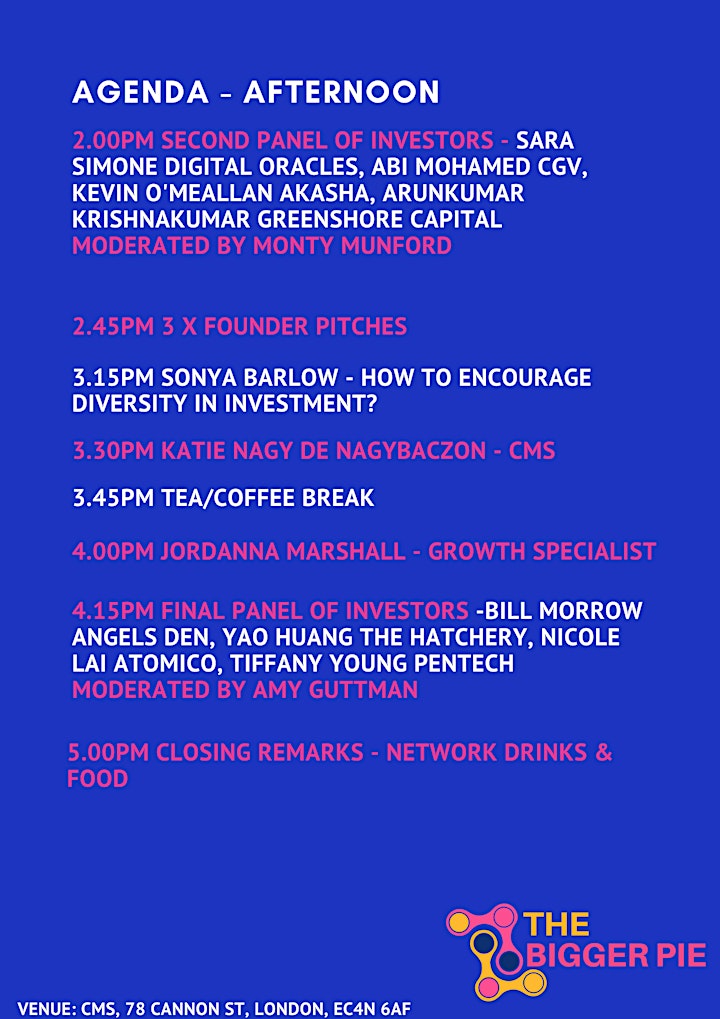 AGENDA - AFTERNOON

2.00PM SECOND PANEL OF INVESTORS - SARA SIMONE DIGITAL ORACLES, ABI MOHAMED CGV, KEVIN O'MEALLAN AKASHA, ARUNKUMAR KRISHNAKUMAR GREENSHORE CAPITAL MODERATED BY MONTY MUNFORD

2.45PM 3 X FOUNDER PITCHES

3.15PM SONYA BARLOW - HOW TO ENCOURAGE DIVERSITY IN INVESTMENT?

3.30PM KATIE NAGY DE NAGYBACZON - CMS

3.45PM TEA/COFFEE BREAK

4.00PM JORDANNA MARSHALL - GROWTH SPECIALIST

4.15PM FINAL PANEL OF INVESTORS -BILL MORROW ANGELS DEN, YAO HUANG THE HATCHERY, NICOLE LAI ATOMICO, TIFFANY YOUNG PENTECH MODERATED BY AMY GUTTMAN

5.00PM CLOSING REMARKS - NETWORK DRINKS & FOOD

THE BIGGER PIE

VENUE: CMS, 78 CANNON ST, LONDON, EC4N 6AF